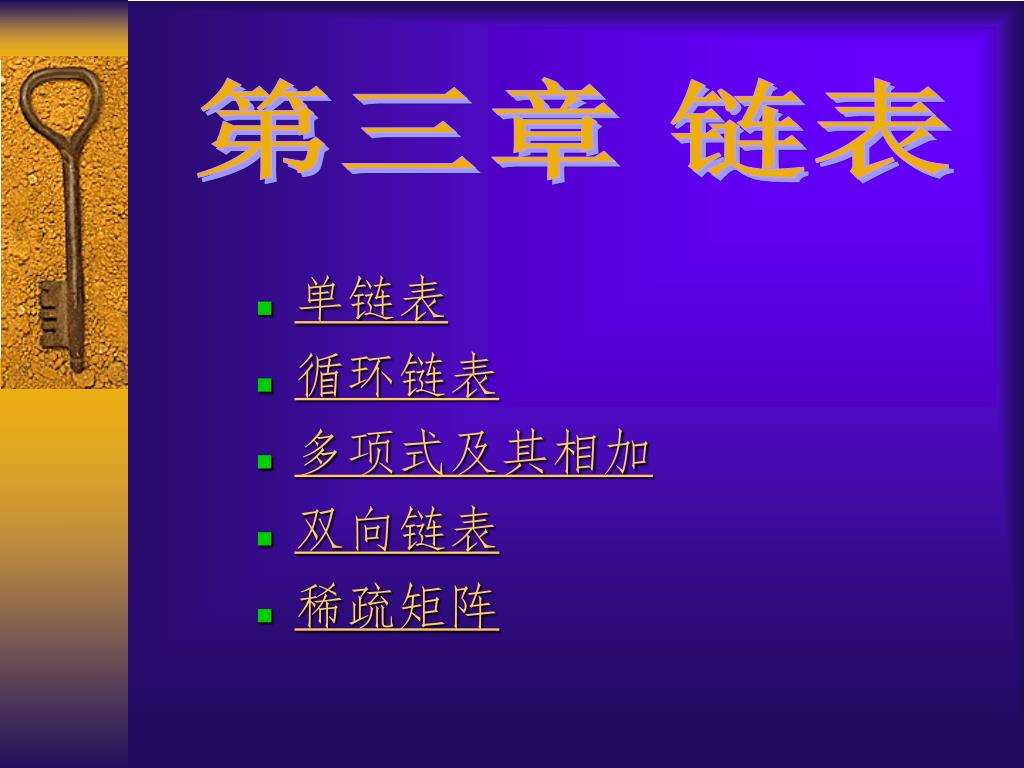 第三章 链表

- 单链表
- 循环链表
- 多项式及其相加
- 双向链表
- 稀疏矩阵